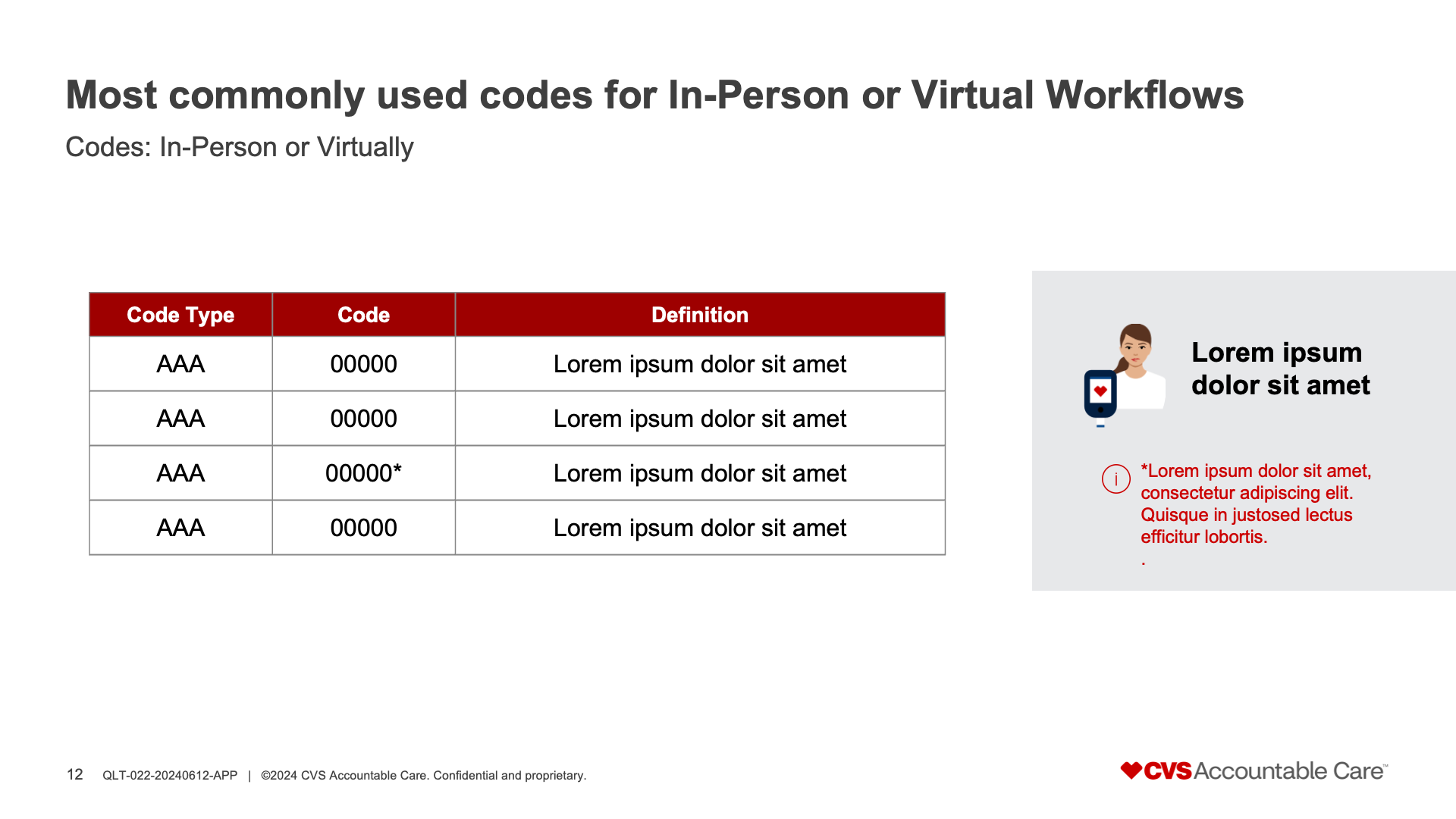 Most commonly used codes for In-Person or Virtual Workflows

Codes: In-Person or Virtually

| Code Type | Code | Definition |
|---|---|---|
| AAA | 00000 | Lorem ipsum dolor sit amet |
| AAA | 00000 | Lorem ipsum dolor sit amet |
| AAA | 00000* | Lorem ipsum dolor sit amet |
| AAA | 00000 | Lorem ipsum dolor sit amet |

Lorem ipsum dolor sit amet

i *Lorem ipsum dolor sit amet, consectetur adipiscing elit. Quisque in justosed lectus efficitur lobortis.
.

12 QLT-022-20240612-APP | ©2024 CVS Accountable Care. Confidential and proprietary.

CVS Accountable Care™